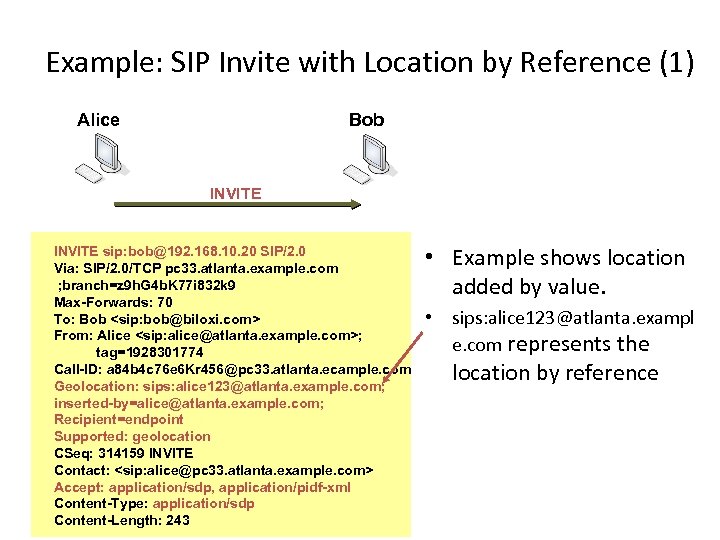 Example: SIP Invite with Location by Reference (1)

Alice

Bob

INVITE

INVITE sip:bob@192.168.10.20 SIP/2.0
Via: SIP/2.0/TCP pc33.atlanta.example.com
;branch=z9hG4bK77i832k9
Max-Forwards: 70
To: Bob <sip:bob@biloxi.com>
From: Alice <sip:alice@atlanta.example.com>;
tag=1928301774
Call-ID: a84b4c76e6Kr456@pc33.atlanta.ecample.com
Geolocation: sips:alice123@atlanta.example.com;
inserted-by=alice@atlanta.example.com;
Recipient=endpoint
Supported: geolocation
CSeq: 314159 INVITE
Contact: <sip:alice@pc33.atlanta.example.com>
Accept: application/sdp, application/pidf-xml
Content-Type: application/sdp
Content-Length: 243

• Example shows location added by value.
• sips:alice123@atlanta.example.com represents the location by reference